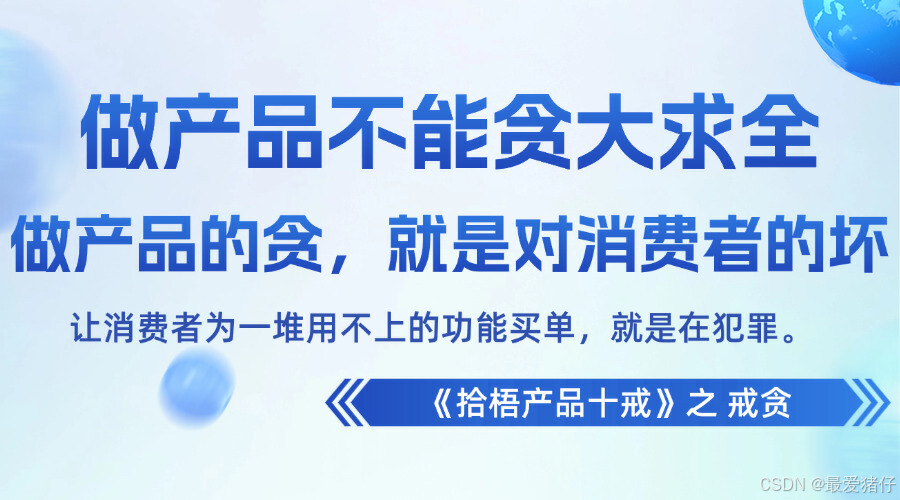 做产品不能贪大求全

做产品的贪，就是对消费者的坏

让消费者为一堆用不上的功能买单，就是在犯罪。

《拾梧产品十戒》之 戒贪

CSDN @最爱猪仔